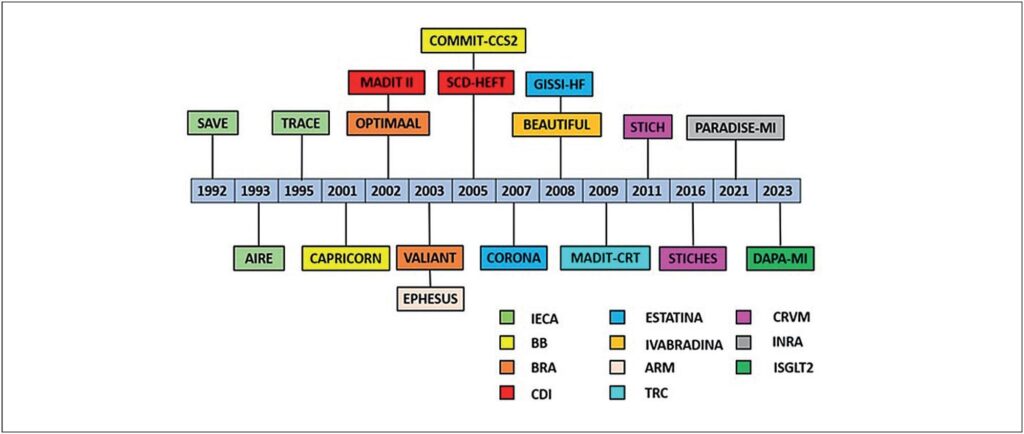 COMMIT-CCS2

MADIT II

SCD-HEFT

GISSI-HF

SAVE

TRACE

OPTIMAAL

BEAUTIFUL

STICH

PARADISE-MI

1992 1993 1995 2001 2002 2003 2005 2007 2008 2009 2011 2016 2021 2023

AIRE

CAPRICORN

VALIANT

CORONA

MADIT-CRT

STICHES

DAPA-MI

EPHESUS

IECA
BB
BRA
CDI

ESTATINA
IVABRADINA
ARM
TRC

CRVM
INRA
ISGLT2